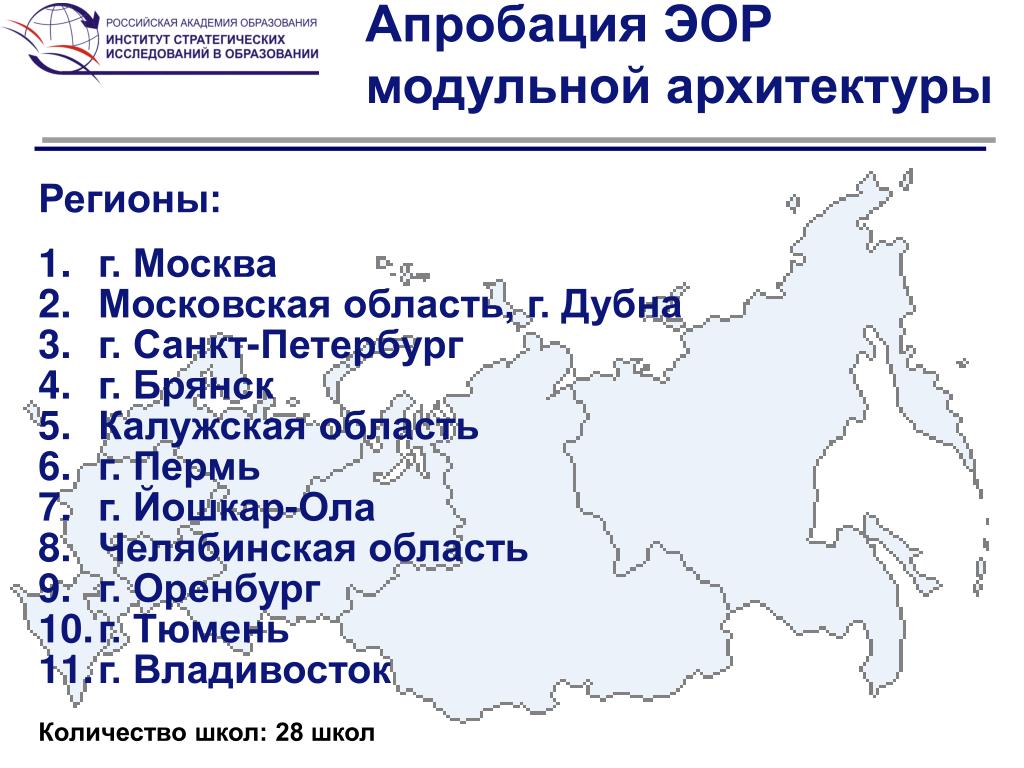 РОССИЙСКАЯ АКАДЕМИЯ ОБРАЗОВАНИЯ
ИНСТИТУТ СТРАТЕГИЧЕСКИХ ИССЛЕДОВАНИЙ В ОБРАЗОВАНИИ

Апробация ЭОР модульной архитектуры

Регионы:

1. г. Москва
2. Московская область, г. Дубна
3. г. Санкт-Петербург
4. г. Брянск
5. Калужская область
6. г. Пермь
7. г. Йошкар-Ола
8. Челябинская область
9. г. Оренбург
10. г. Тюмень
11. г. Владивосток

Количество школ: 28 школ